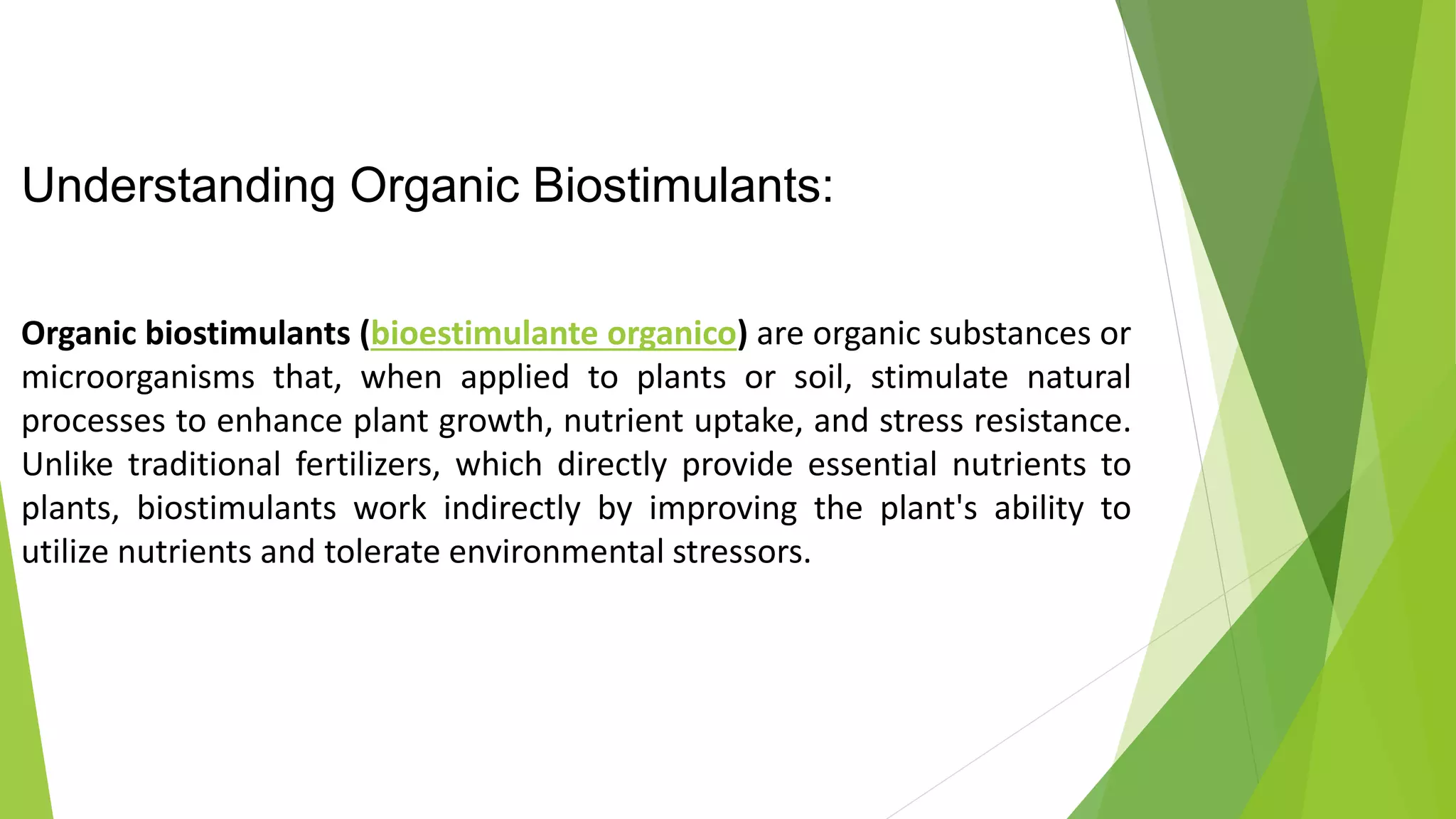 Understanding Organic Biostimulants:

Organic biostimulants (bioestimulante organico) are organic substances or microorganisms that, when applied to plants or soil, stimulate natural processes to enhance plant growth, nutrient uptake, and stress resistance. Unlike traditional fertilizers, which directly provide essential nutrients to plants, biostimulants work indirectly by improving the plant's ability to utilize nutrients and tolerate environmental stressors.